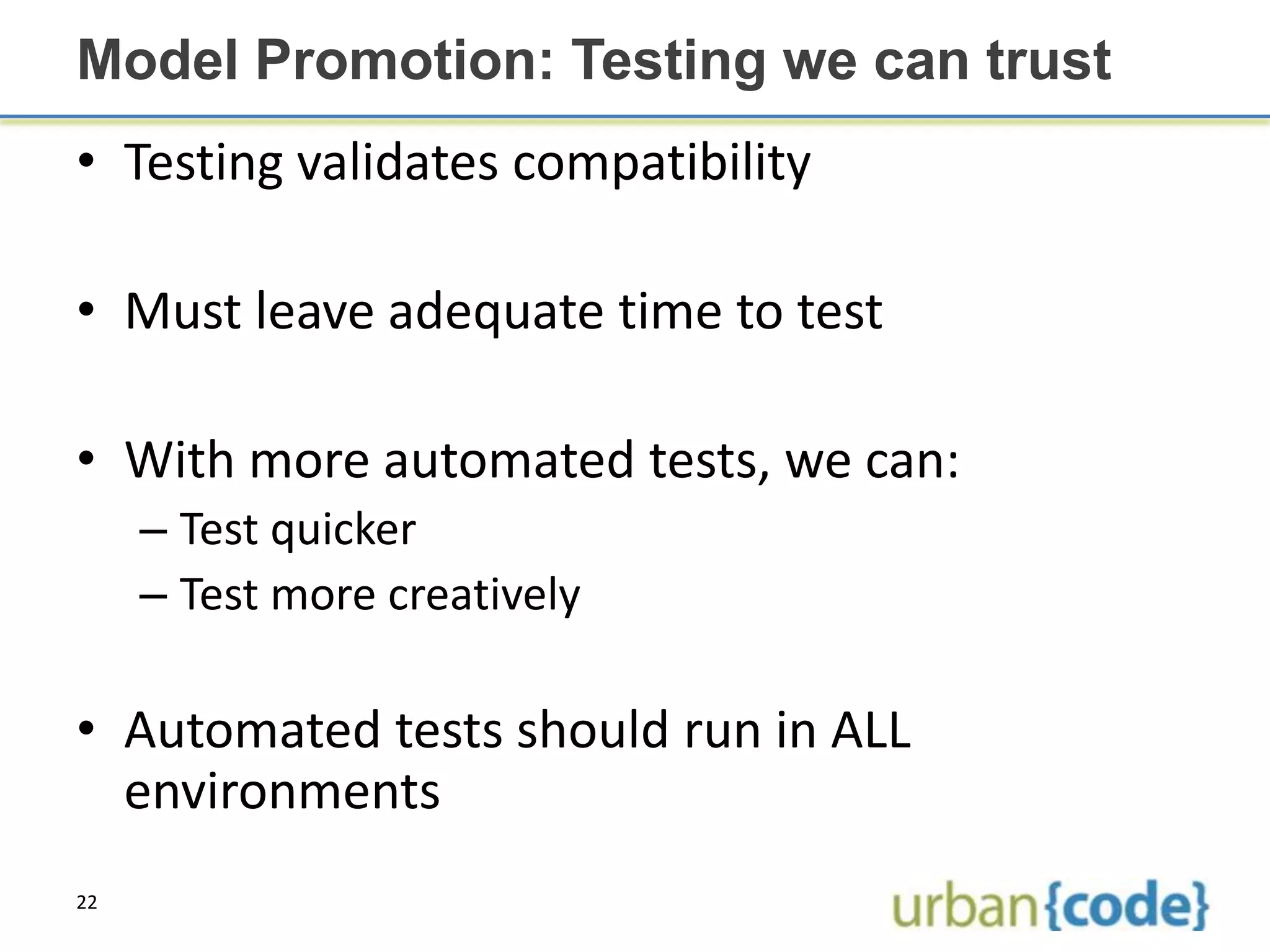 Model Promotion: Testing we can trust

• Testing validates compatibility

• Must leave adequate time to test

• With more automated tests, we can:
– Test quicker
– Test more creatively

• Automated tests should run in ALL environments

22

urban{code}